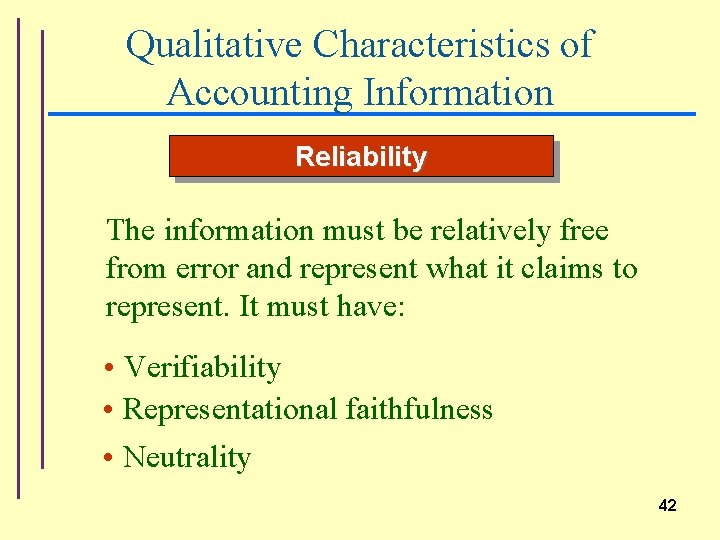 Qualitative Characteristics of Accounting Information

Reliability

The information must be relatively free from error and represent what it claims to represent. It must have:

• Verifiability
• Representational faithfulness
• Neutrality

42